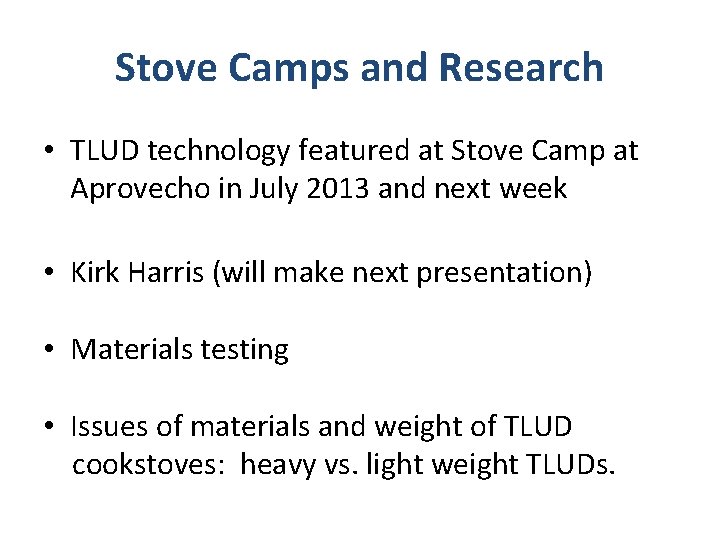 Stove Camps and Research

• TLUD technology featured at Stove Camp at Aprovecho in July 2013 and next week

• Kirk Harris (will make next presentation)

• Materials testing

• Issues of materials and weight of TLUD cookstoves: heavy vs. light weight TLUDs.